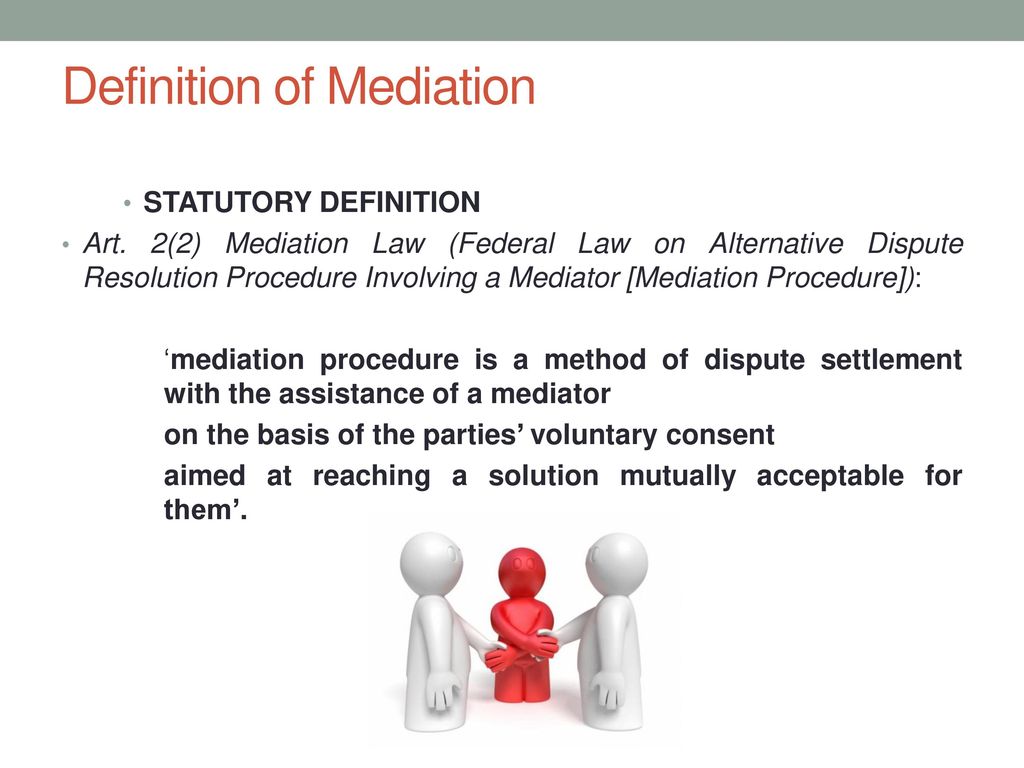 Definition of Mediation

• STATUTORY DEFINITION

• Art. 2(2) Mediation Law (Federal Law on Alternative Dispute Resolution Procedure Involving a Mediator [Mediation Procedure]):

‘mediation procedure is a method of dispute settlement with the assistance of a mediator

on the basis of the parties’ voluntary consent

aimed at reaching a solution mutually acceptable for them’.